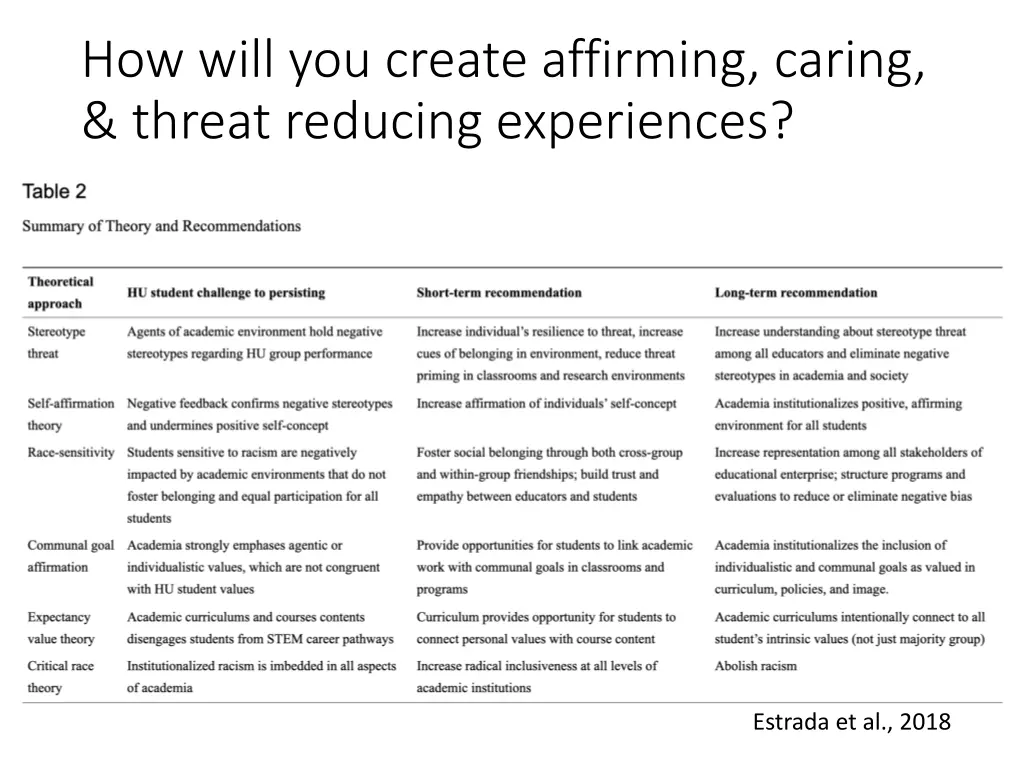 How will you create affirming, caring, & threat reducing experiences?

Table 2

Summary of Theory and Recommendations

| Theoretical approach | HU student challenge to persisting | Short-term recommendation | Long-term recommendation |
|---|---|---|---|
| Stereotype threat | Agents of academic environment hold negative stereotypes regarding HU group performance | Increase individual's resilience to threat, increase cues of belonging in environment, reduce threat priming in classrooms and research environments | Increase understanding about stereotype threat among all educators and eliminate negative stereotypes in academia and society |
| Self-affirmation theory | Negative feedback confirms negative stereotypes and undermines positive self-concept | Increase affirmation of individuals' self-concept | Academia institutionalizes positive, affirming environment for all students |
| Race-sensitivity | Students sensitive to racism are negatively impacted by academic environments that do not foster belonging and equal participation for all students | Foster social belonging through both cross-group and within-group friendships; build trust and empathy between educators and students | Increase representation among all stakeholders of educational enterprise; structure programs and evaluations to reduce or eliminate negative bias |
| Communal goal affirmation | Academia strongly emphases agentic or individualistic values, which are not congruent with HU student values | Provide opportunities for students to link academic work with communal goals in classrooms and programs | Academia institutionalizes the inclusion of individualistic and communal goals as valued in curriculum, policies, and image. |
| Expectancy value theory | Academic curriculums and courses contents disengages students from STEM career pathways | Curriculum provides opportunity for students to connect personal values with course content | Academic curriculums intentionally connect to all student's intrinsic values (not just majority group) |
| Critical race theory | Institutionalized racism is imbedded in all aspects of academia | Increase radical inclusiveness at all levels of academic institutions | Abolish racism |

Estrada et al., 2018